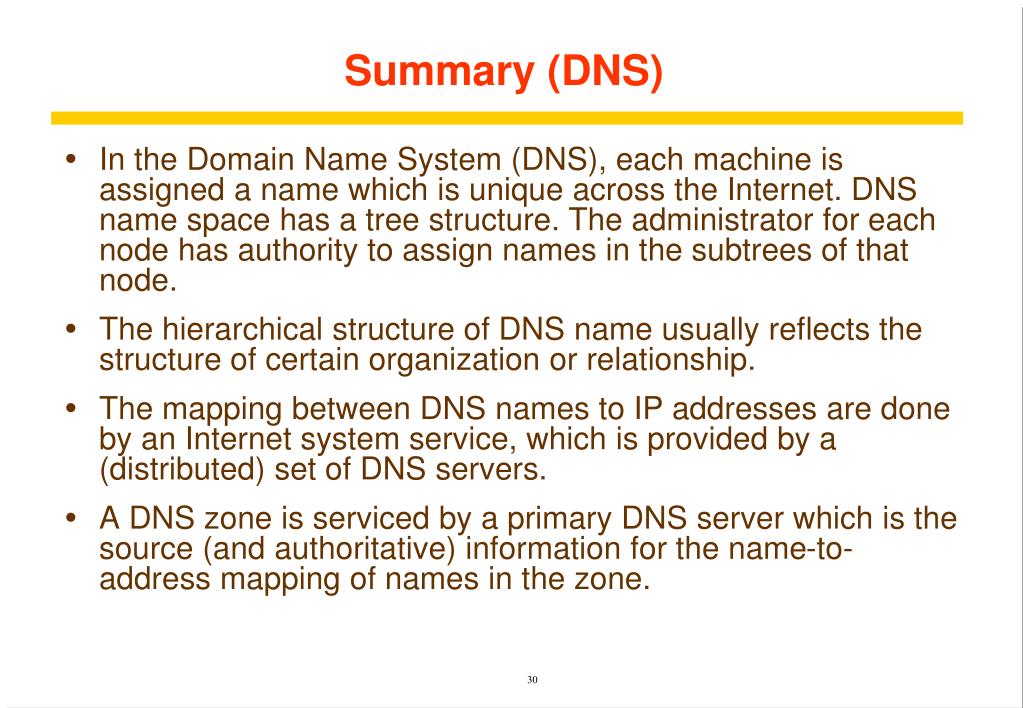 Summary (DNS)

• In the Domain Name System (DNS), each machine is assigned a name which is unique across the Internet. DNS name space has a tree structure. The administrator for each node has authority to assign names in the subtrees of that node.

• The hierarchical structure of DNS name usually reflects the structure of certain organization or relationship.

• The mapping between DNS names to IP addresses are done by an Internet system service, which is provided by a (distributed) set of DNS servers.

• A DNS zone is serviced by a primary DNS server which is the source (and authoritative) information for the name-to-address mapping of names in the zone.

30